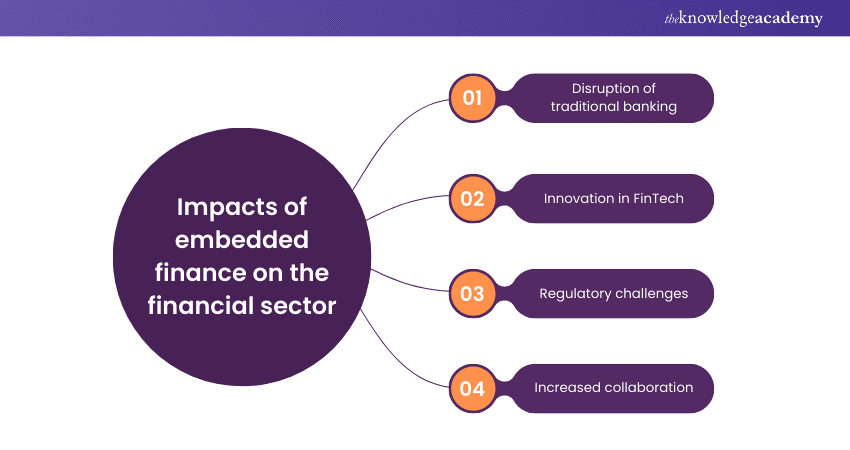 theknowledgeacademy

Impacts of embedded finance on the financial sector

01 Disruption of traditional banking

02 Innovation in FinTech

03 Regulatory challenges

04 Increased collaboration